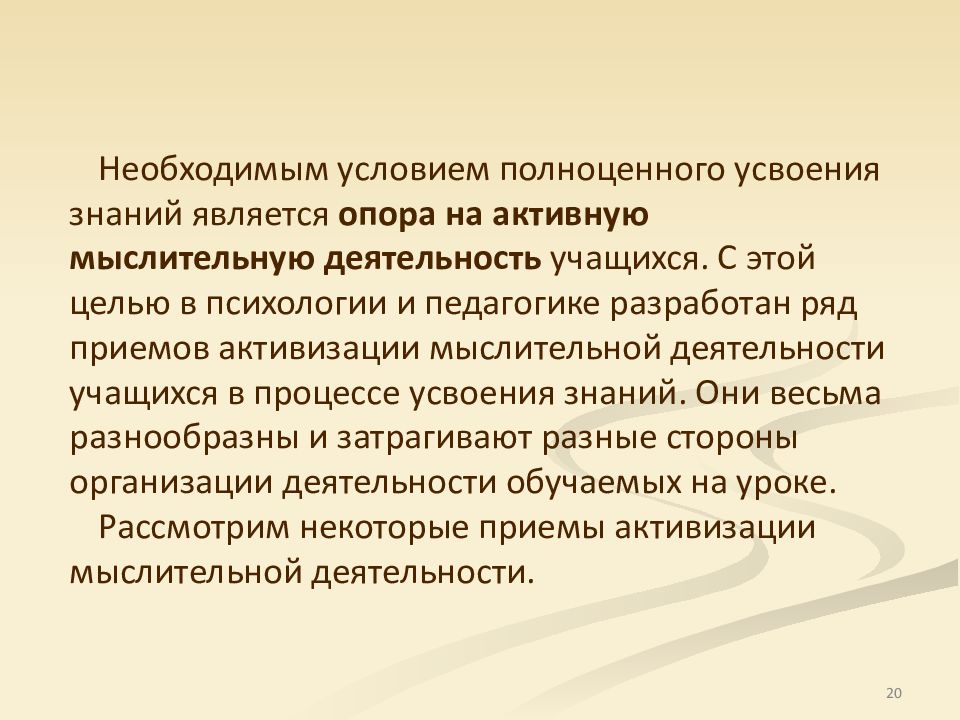 Необходимым условием полноценного усвоения знаний является опора на активную мыслительную деятельность учащихся. С этой целью в психологии и педагогике разработан ряд приемов активизации мыслительной деятельности учащихся в процессе усвоения знаний. Они весьма разнообразны и затрагивают разные стороны организации деятельности обучаемых на уроке.

Рассмотрим некоторые приемы активизации мыслительной деятельности.

20